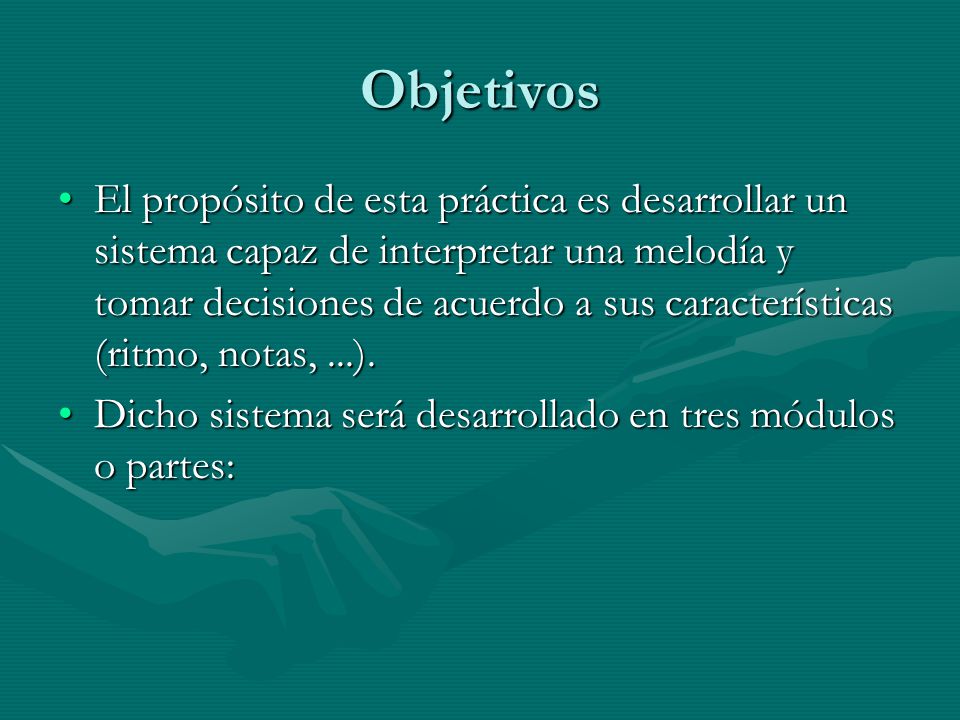 Objetivos

• El propósito de esta práctica es desarrollar un sistema capaz de interpretar una melodía y tomar decisiones de acuerdo a sus características (ritmo, notas, ...).

• Dicho sistema será desarrollado en tres módulos o partes: